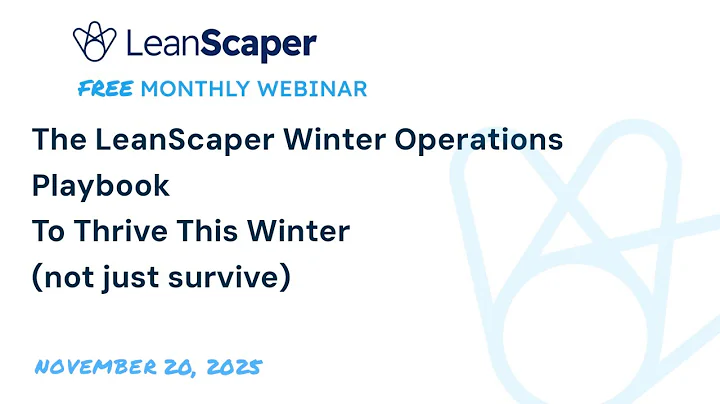 LeanScaper

FREE MONTHLY WEBINAR

The LeanScaper Winter Operations Playbook
To Thrive This Winter
(not just survive)

NOVEMBER 20, 2025